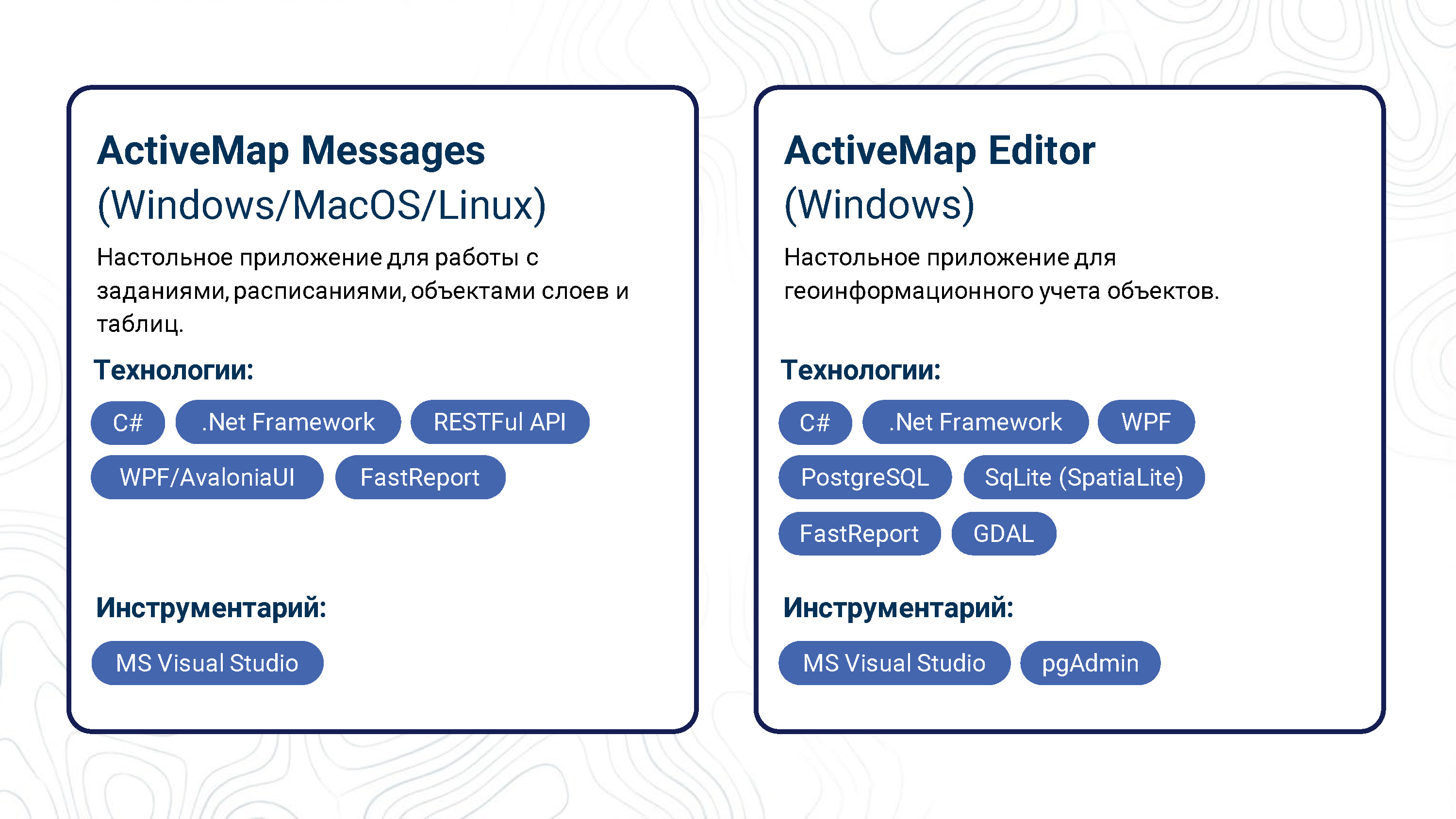 ActiveMap Messages (Windows/MacOS/Linux)

Настольное приложение для работы с заданиями, расписаниями, объектами слоев и таблиц.

Технологии:

C#
.Net Framework
RESTFul API
WPF/AvaloniaUI
FastReport

Инструментарий:

MS Visual Studio

ActiveMap Editor (Windows)

Настольное приложение для геоинформационного учета объектов.

Технологии:

C#
.Net Framework
WPF
PostgreSQL
SqLite (SpatiaLite)
FastReport
GDAL

Инструментарий:

MS Visual Studio
pgAdmin